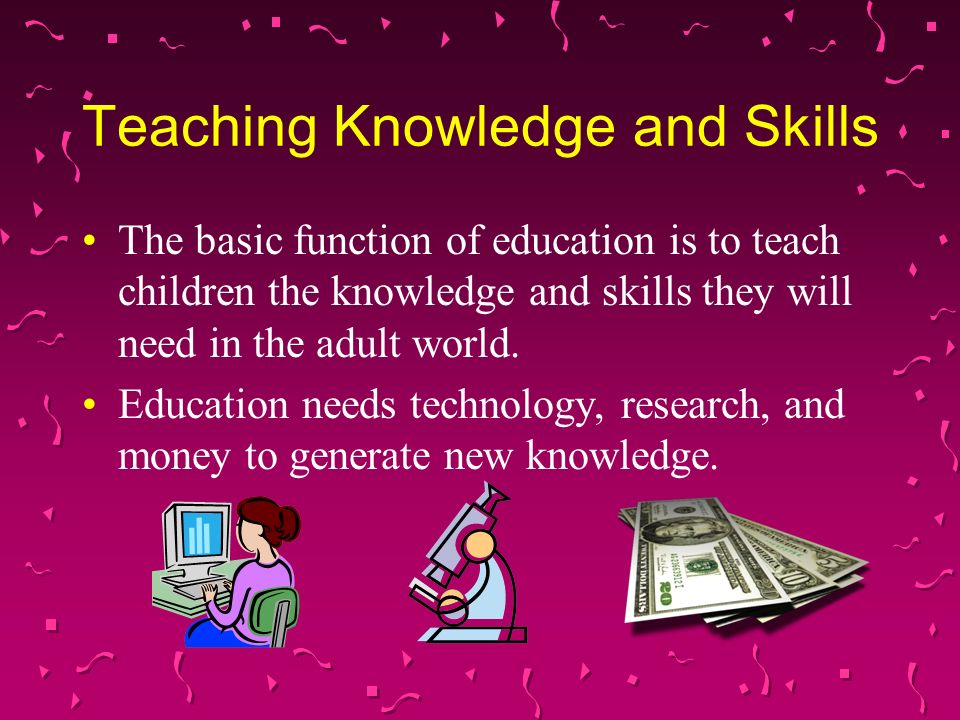 Teaching Knowledge and Skills

• The basic function of education is to teach children the knowledge and skills they will need in the adult world.

• Education needs technology, research, and money to generate new knowledge.